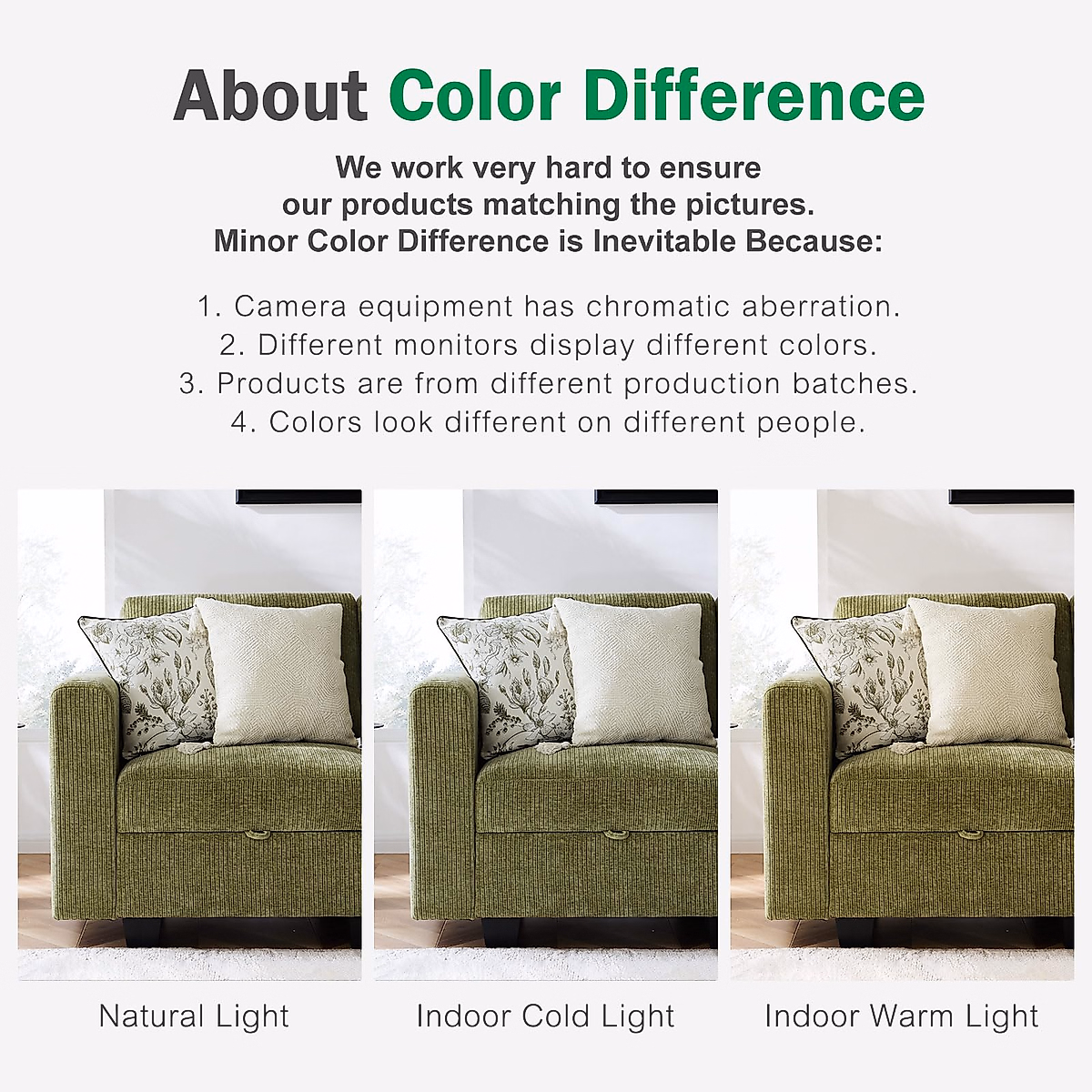 About Color Difference

We work very hard to ensure our products matching the pictures. Minor Color Difference is Inevitable Because:

1. Camera equipment has chromatic aberration.
2. Different monitors display different colors.
3. Products are from different production batches.
4. Colors look different on different people.

Natural Light

Indoor Cold Light

Indoor Warm Light